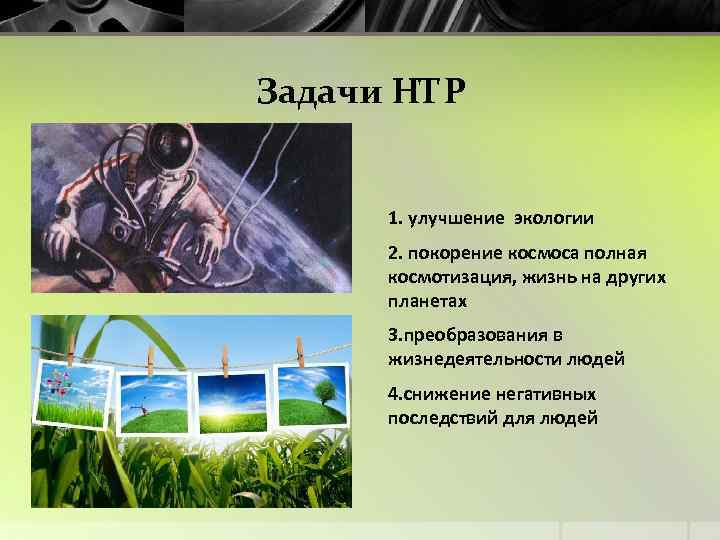 Задачи НТР

1. улучшение экологии

2. покорение космоса полная космотизация, жизнь на других планетах

3.преобразования в жизнедеятельности людей

4.снижение негативных последствий для людей